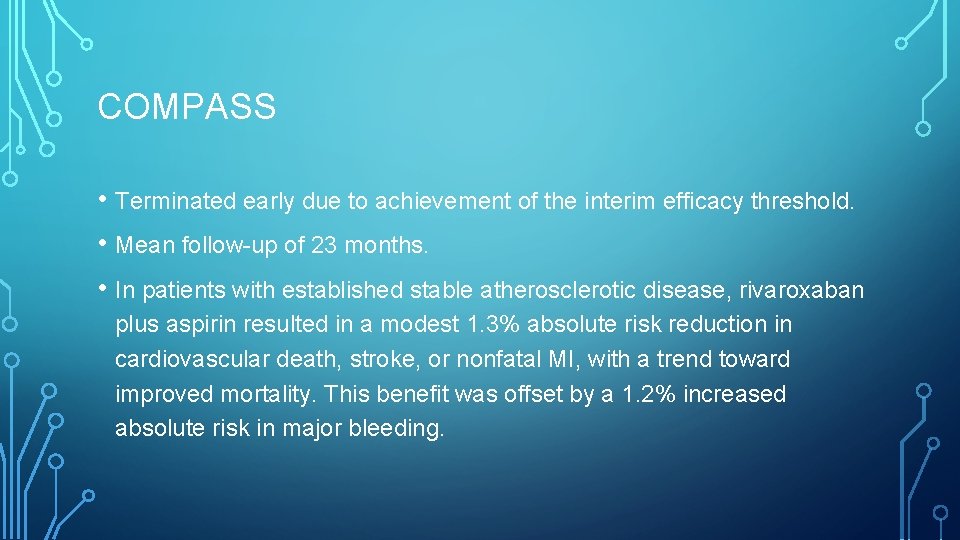 COMPASS

• Terminated early due to achievement of the interim efficacy threshold.

• Mean follow-up of 23 months.

• In patients with established stable atherosclerotic disease, rivaroxaban plus aspirin resulted in a modest 1.3% absolute risk reduction in cardiovascular death, stroke, or nonfatal MI, with a trend toward improved mortality. This benefit was offset by a 1.2% increased absolute risk in major bleeding.